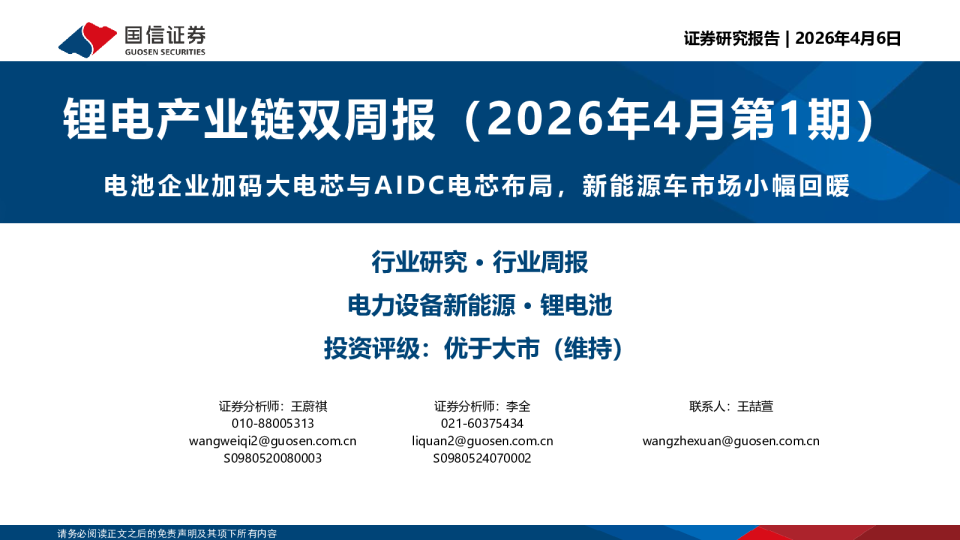 国信证券
GUOSEN SECURITIES

证券研究报告 | 2026年4月6日

锂电产业链双周报（2026年4月第1期）

电池企业加码大电芯与AIDC电芯布局，新能源车市场小幅回暖

行业研究 · 行业周报

电力设备新能源 · 锂电池

投资评级：优于大市（维持）

证券分析师：王蔚祺
010-88005313
wangweiqi2@guosen.com.cn
S0980520080003

证券分析师：李全
021-60375434
liquan2@guosen.com.cn
S0980524070002

联系人：王喆萱
wangzhexuan@guosen.com.cn

请务必阅读正文之后的免责声明及其项下所有内容